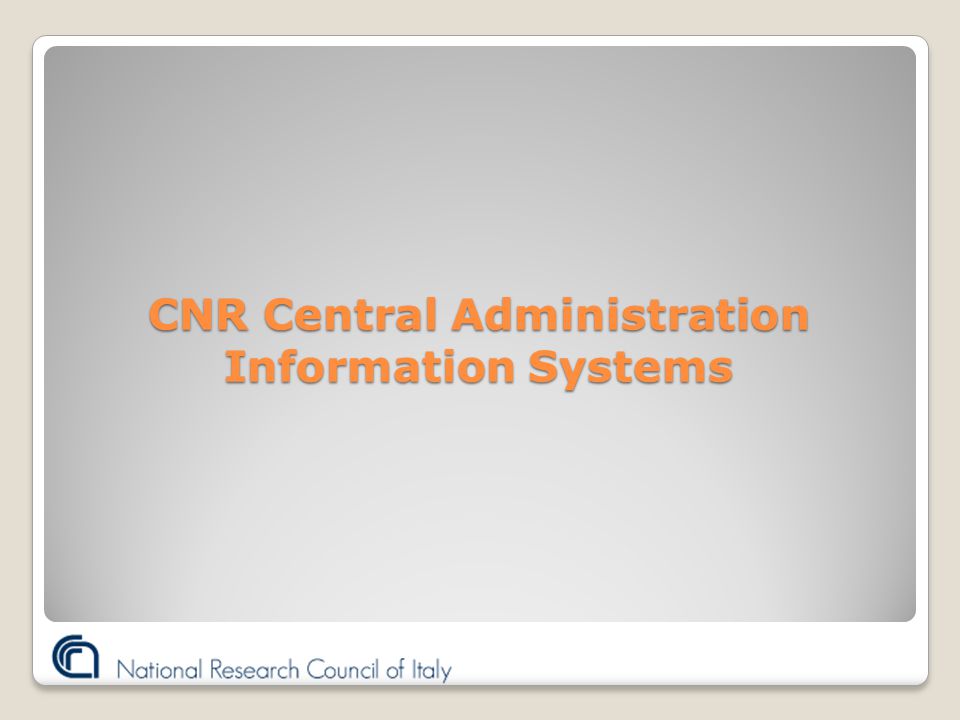 CNR Central Administration Information Systems

National Research Council of Italy